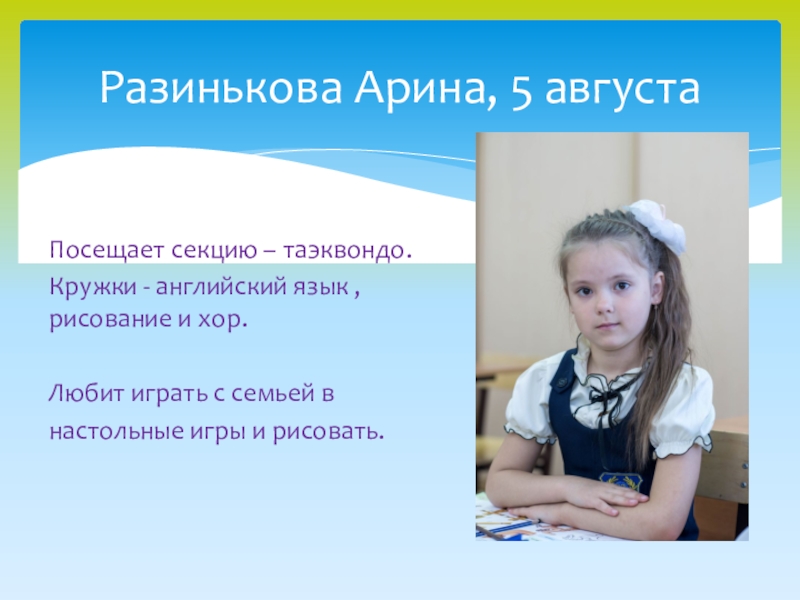 Разинькова Арина, 5 августа

Посещает секцию – таэквондо.
Кружки - английский язык , рисование и хор.

Любит играть с семьей в настольные игры и рисовать.